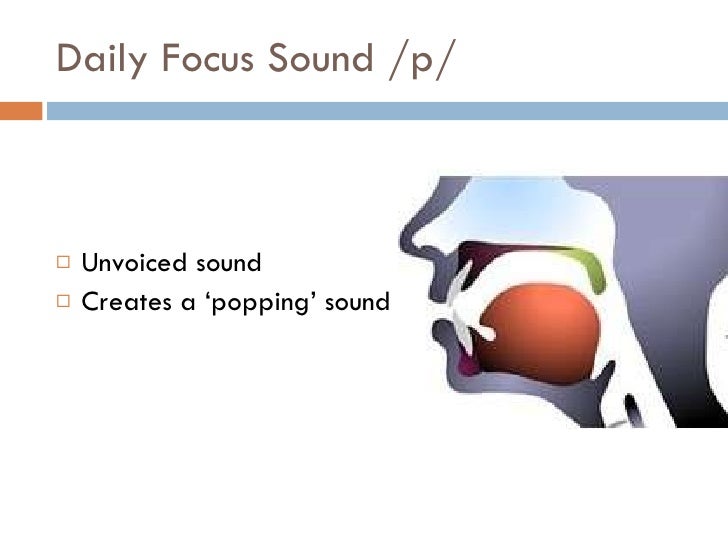 Daily Focus Sound /p/

□ Unvoiced sound
□ Creates a ‘popping’ sound